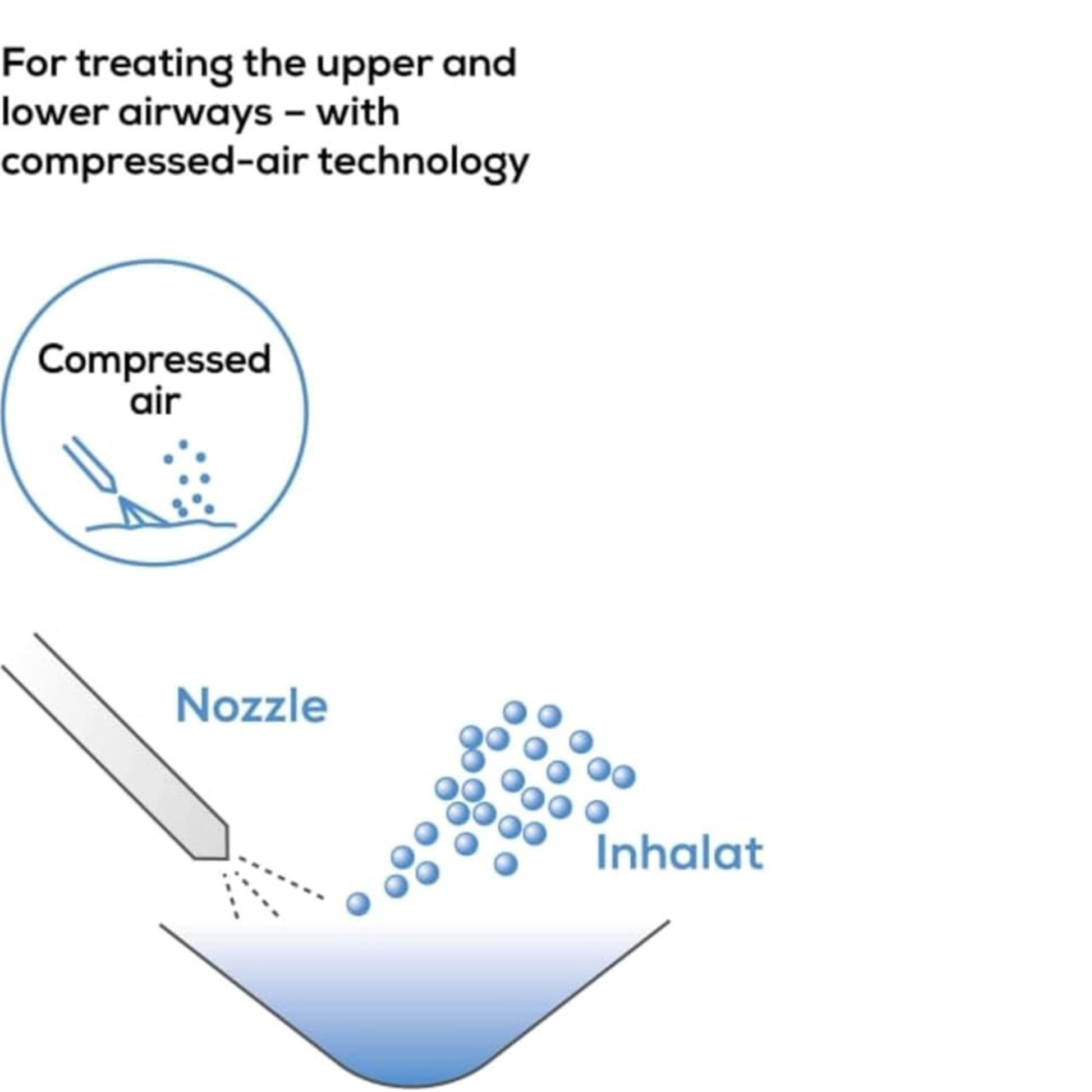 For treating the upper and lower airways – with compressed-air technology

Compressed air

Nozzle

Inhalat